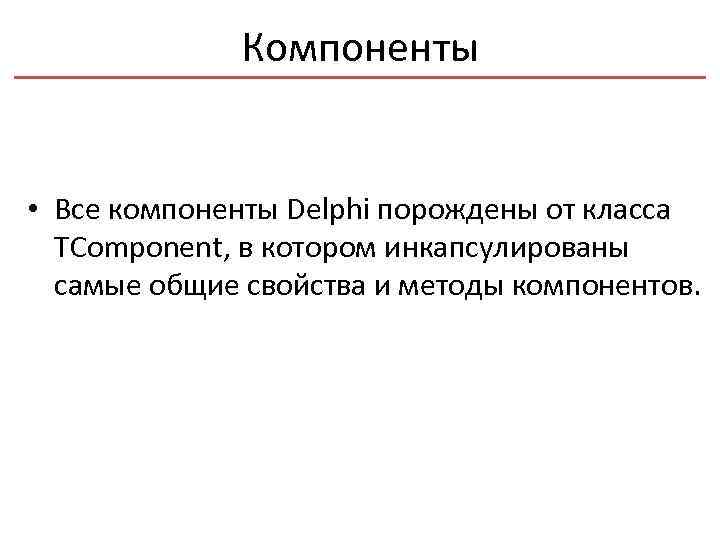 Компоненты

• Все компоненты Delphi порождены от класса TComponent, в котором инкапсулированы самые общие свойства и методы компонентов.